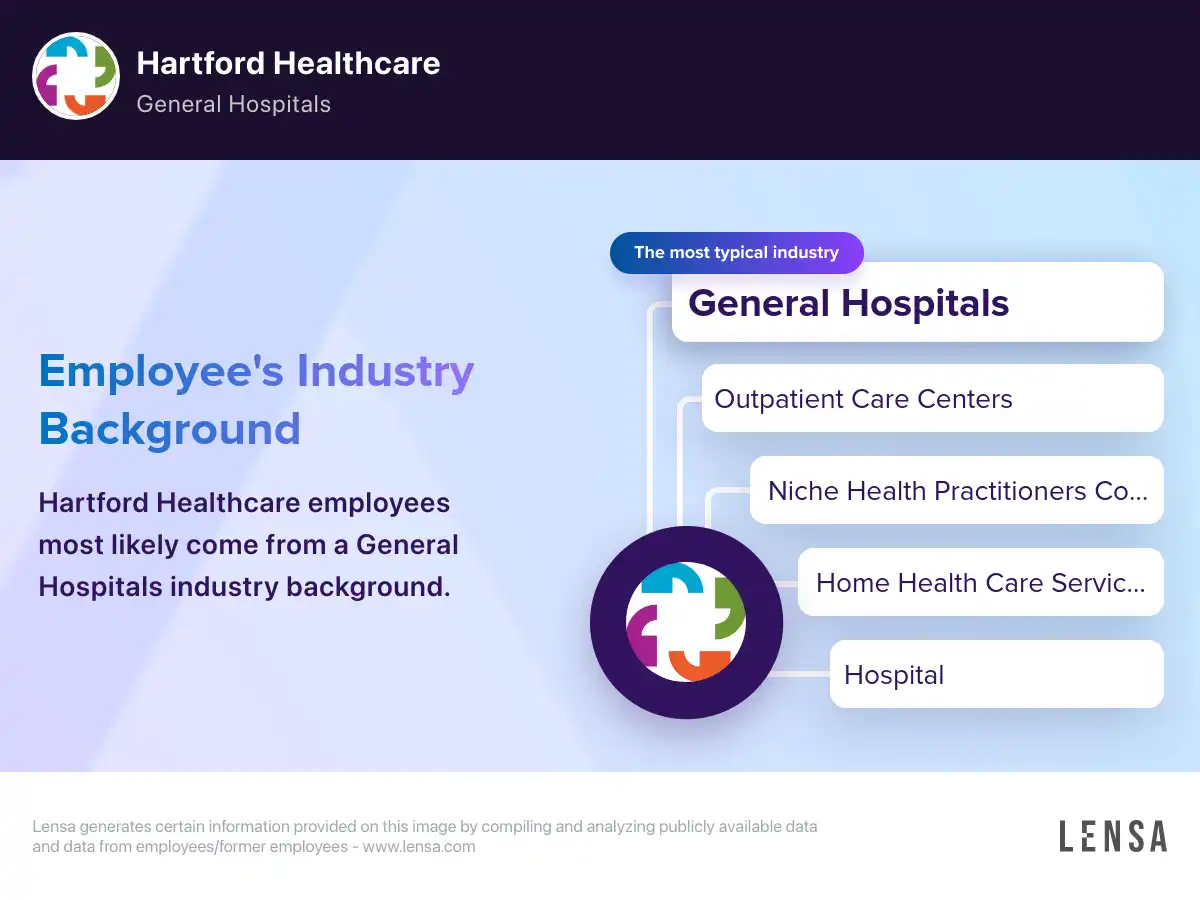 Hartford Healthcare
General Hospitals

Employee's Industry Background

Hartford Healthcare employees most likely come from a General Hospitals industry background.

The most typical industry

General Hospitals

Outpatient Care Centers

Niche Health Practitioners Co...

Home Health Care Servic...

Hospital

Lensa generates certain information provided on this image by compiling and analyzing publicly available data and data from employees/former employees - www.lensa.com

LENSA